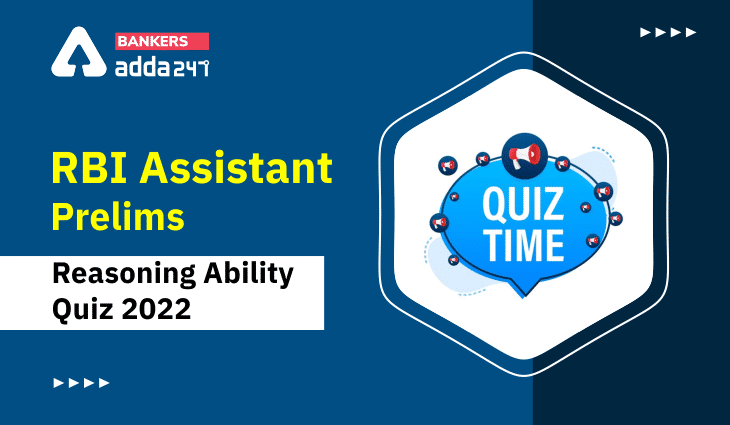 BANKERS
adda247

RBI Assistant Prelims

Reasoning Ability Quiz 2022

QUIZ TIME